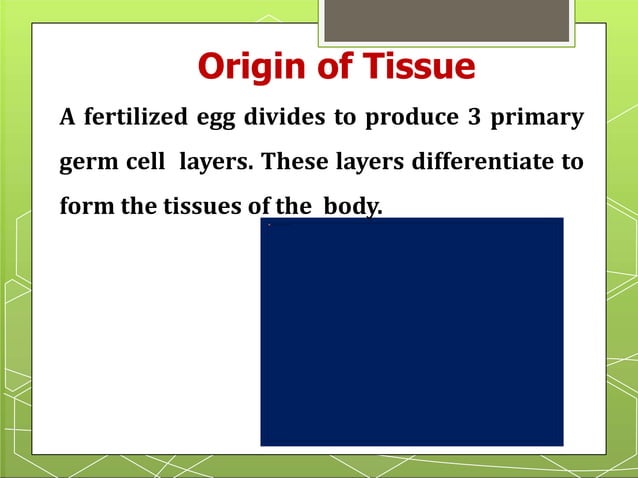 Origin of Tissue

A fertilized egg divides to produce 3 primary germ cell layers. These layers differentiate to form the tissues of the body.